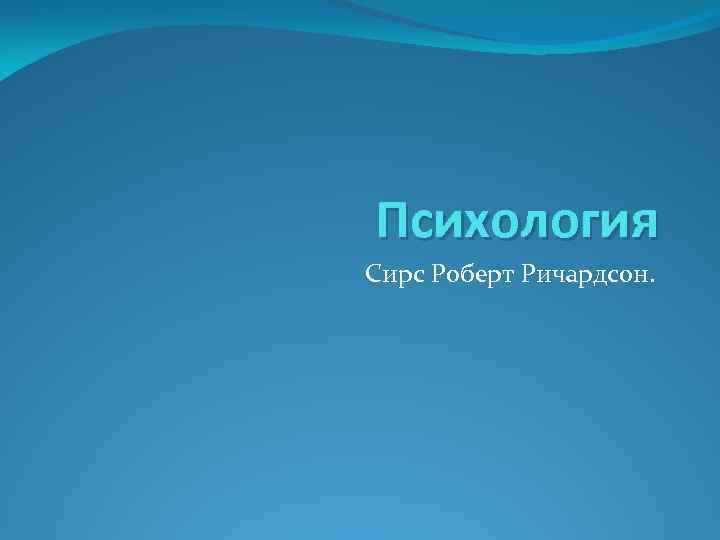 Психология

Сирс Роберт Ричардсон.